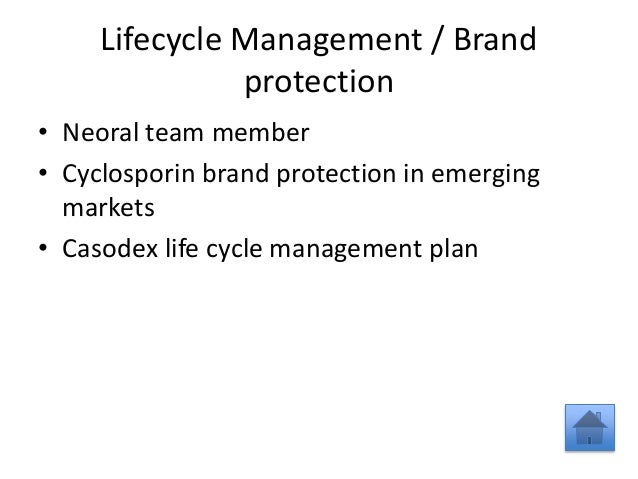 Lifecycle Management / Brand protection

• Neoral team member
• Cyclosporin brand protection in emerging markets
• Casodex life cycle management plan